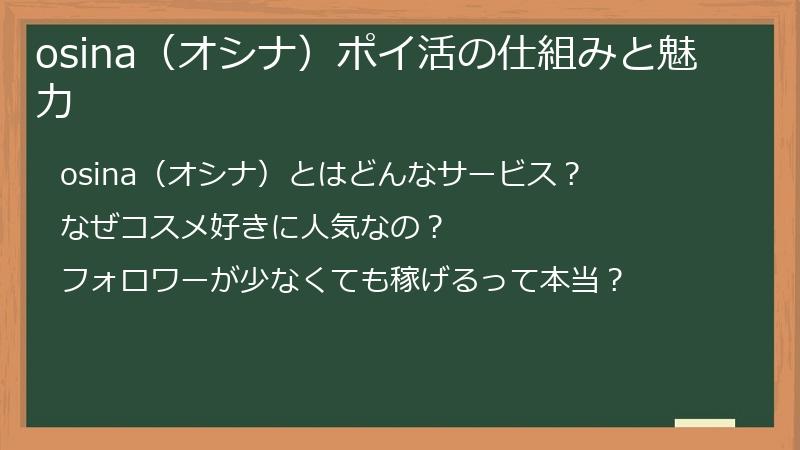 osina（オシナ）ポイ活の仕組みと魅力

osina（オシナ）とはどんなサービス？

なぜコスメ好きに人気なの？

フォロワーが少なくても稼げるって本当？